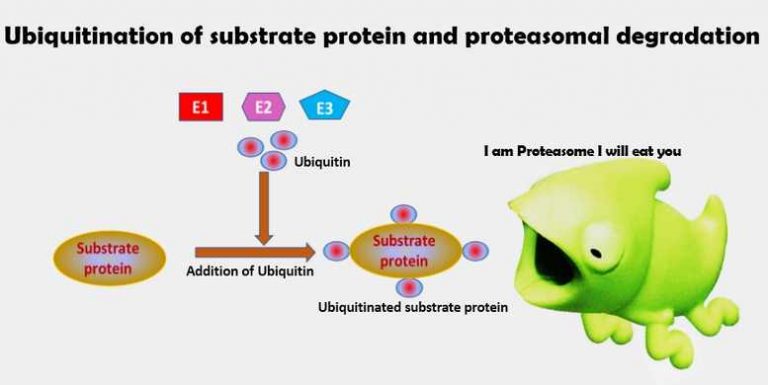 Ubiquitination of substrate protein and proteasomal degradation

E1 E2 E3

Ubiquitin

I am Proteasome I will eat you

Substrate protein

Addition of Ubiquitin

Substrate protein

Ubiquitinated substrate protein